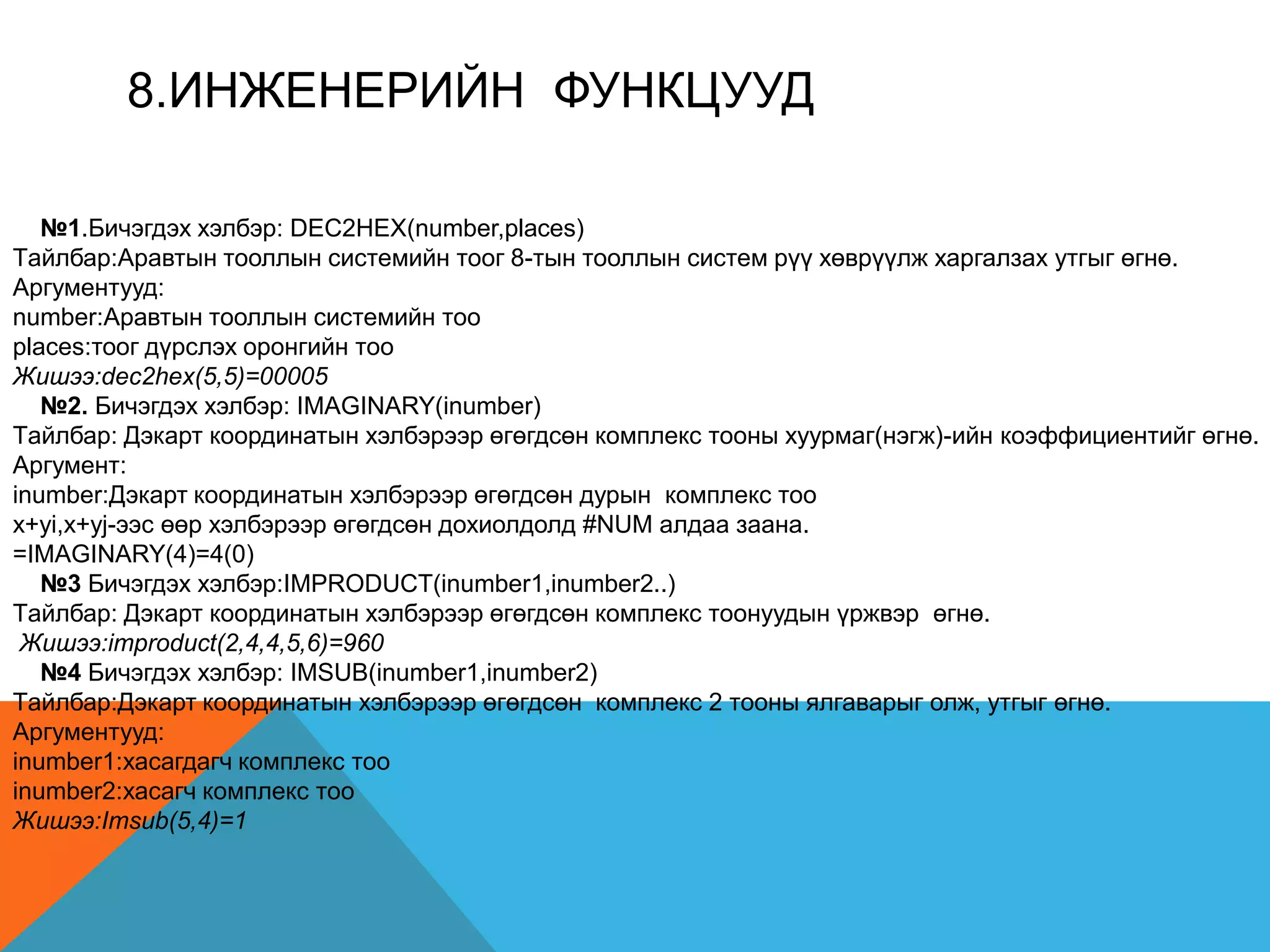 8.ИНЖЕНЕРИЙН ФУНКЦУУД

№1.Бичэгдэх хэлбэр: DEC2HEX(number,places)
Тайлбар:Аравтын тооллын системийн тоог 8-тын тооллын систем рүү хөврүүлж харгалзах утгыг өгнө.
Аргументууд:
number:Аравтын тооллын системийн тоо
places:тоог дүрслэх оронгийн тоо
Жишээ:dec2hex(5,5)=00005
№2. Бичэгдэх хэлбэр: IMAGINARY(inumber)
Тайлбар: Дэкарт координатын хэлбэрээр өгөгдсөн комплекс тооны хуурмаг(нэгж)-ийн коэффициентийг өгнө.
Аргумент:
inumber:Дэкарт координатын хэлбэрээр өгөгдсөн дурын комплекс тоо
x+yi,x+yj-ээс өөр хэлбэрээр өгөгдсөн дохиолдолд #NUM алдаа заана.
=IMAGINARY(4)=4(0)
№3 Бичэгдэх хэлбэр:IMPRODUCT(inumber1,inumber2..)
Тайлбар: Дэкарт координатын хэлбэрээр өгөгдсөн комплекс тоонуудын үржвэр өгнө.
Жишээ:improduct(2,4,4,5,6)=960
№4 Бичэгдэх хэлбэр: IMSUB(inumber1,inumber2)
Тайлбар:Дэкарт координатын хэлбэрээр өгөгдсөн комплекс 2 тооны ялгаварыг олж, утгыг өгнө.
Аргументууд:
inumber1:хасагдагч комплекс тоо
inumber2:хасагч комплекс тоо
Жишээ:Imsub(5,4)=1